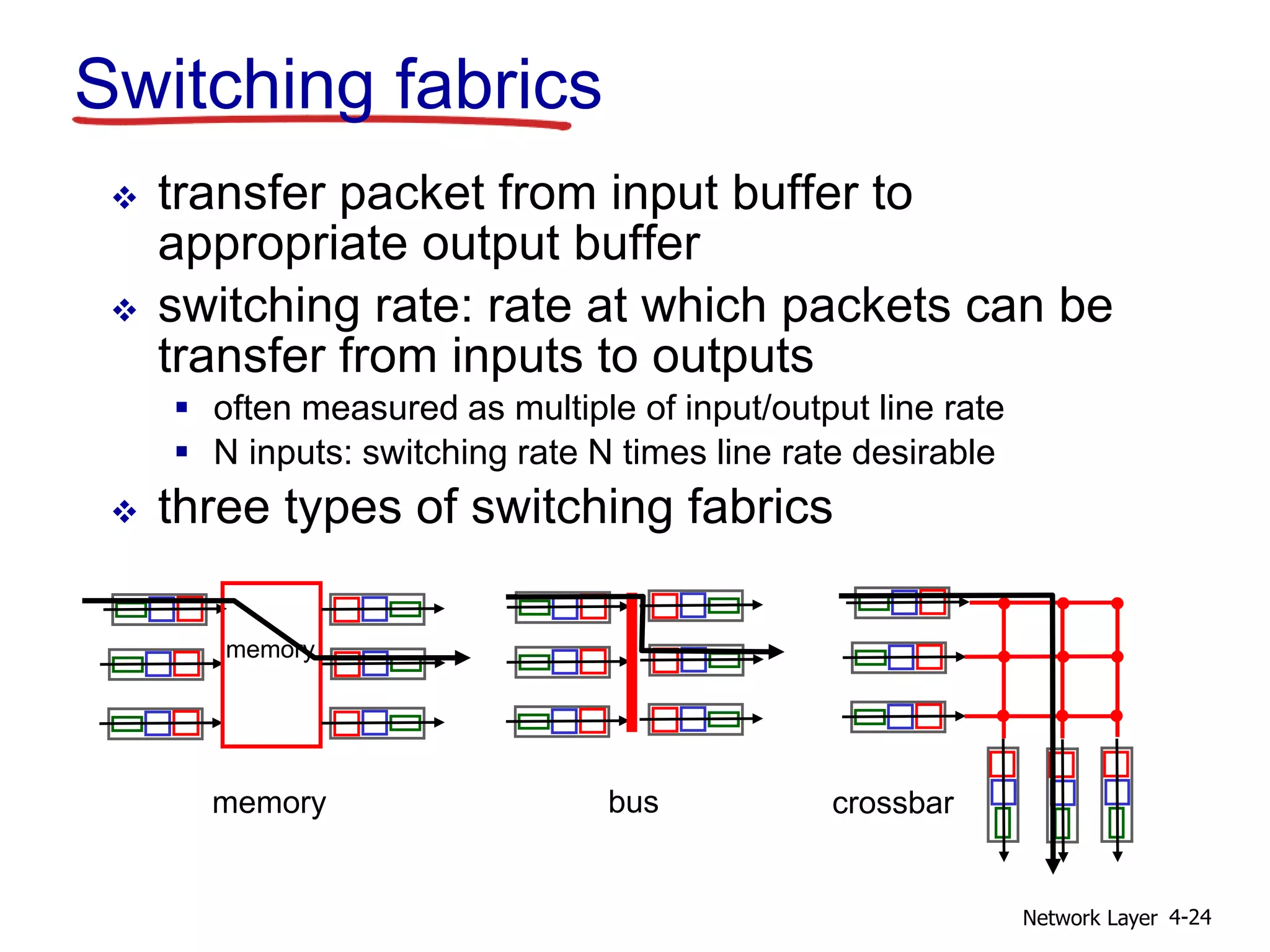 Switching fabrics

❖ transfer packet from input buffer to appropriate output buffer

❖ switching rate: rate at which packets can be transfer from inputs to outputs

▪ often measured as multiple of input/output line rate

▪ N inputs: switching rate N times line rate desirable

❖ three types of switching fabrics

memory

memory

bus

crossbar

Network Layer 4-24